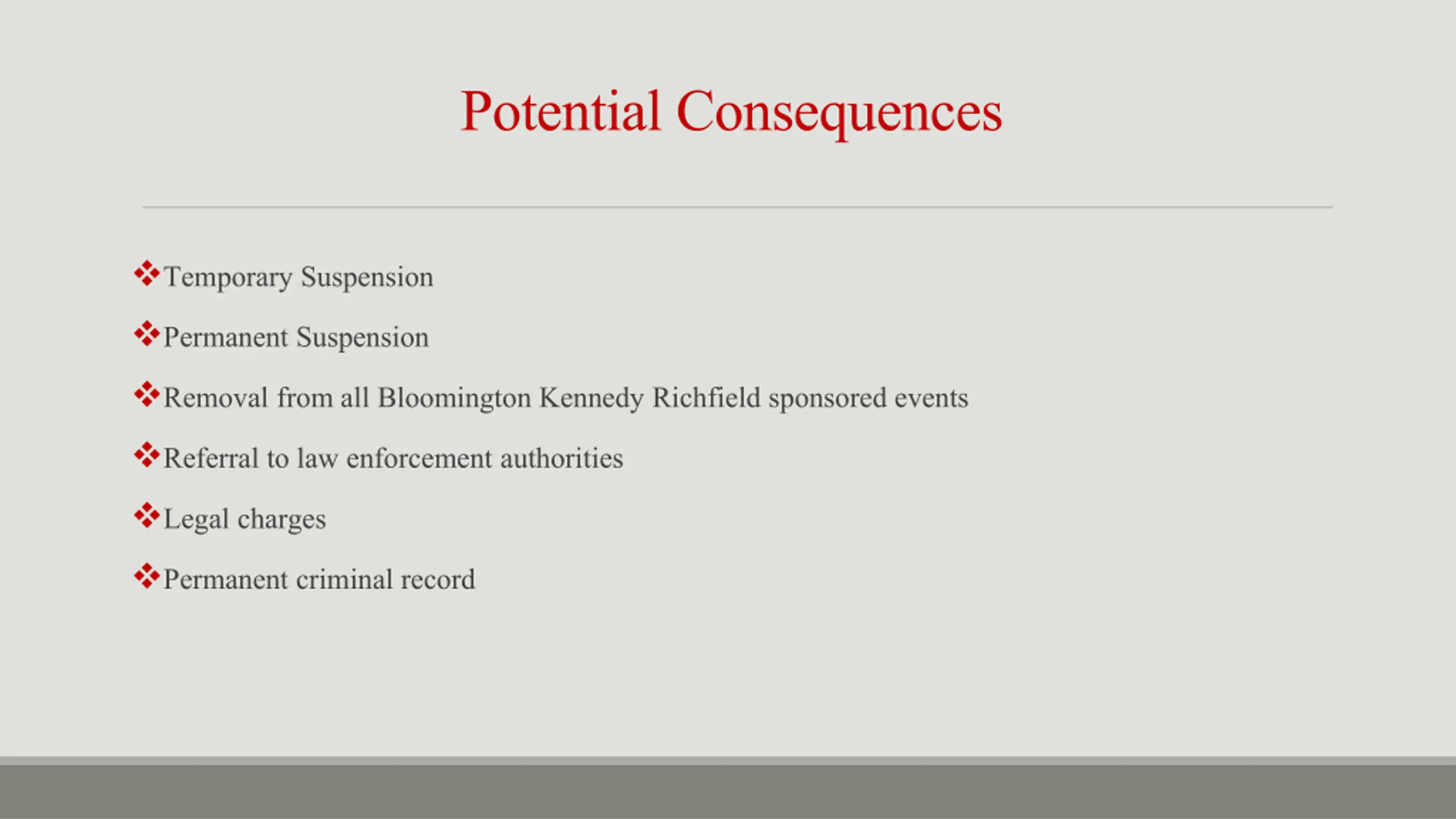 Potential Consequences

❖Temporary Suspension

❖Permanent Suspension

❖Removal from all Bloomington Kennedy Richfield sponsored events

❖Referral to law enforcement authorities

❖Legal charges

❖Permanent criminal record